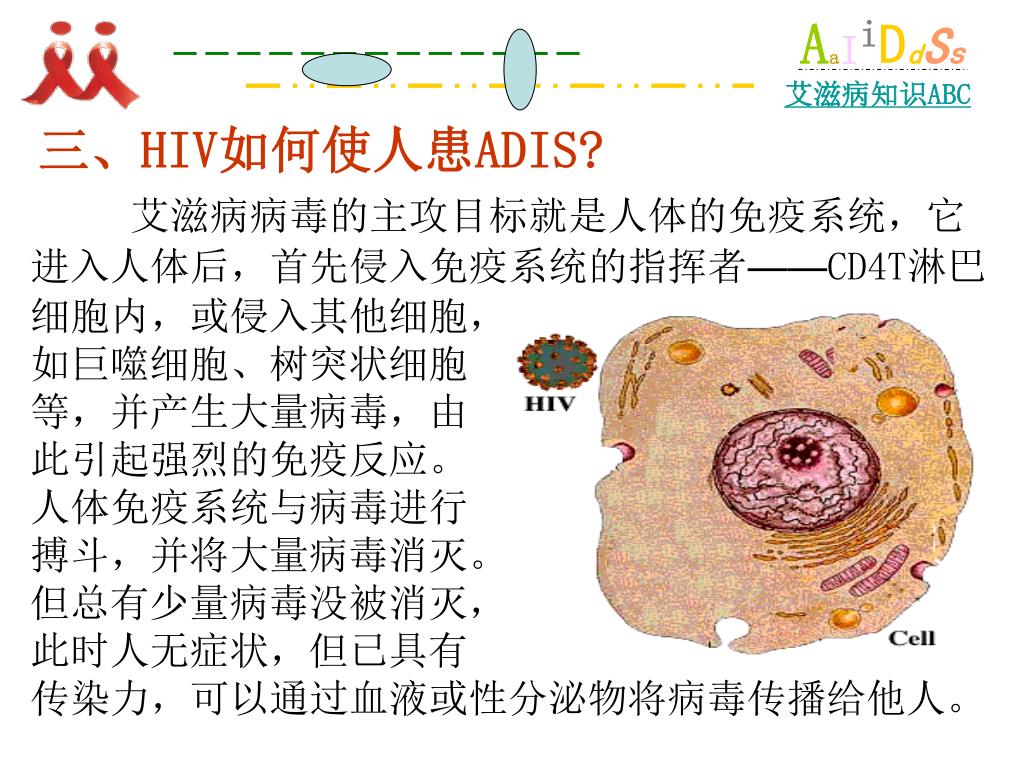 AaIiDdSs
艾滋病知识ABC

三、HIV如何使人患ADIS?

艾滋病病毒的主攻目标就是人体的免疫系统，它进入人体后，首先侵入免疫系统的指挥者——CD4T淋巴细胞内，或侵入其他细胞，如巨噬细胞、树突状细胞等，并产生大量病毒，由此引起强烈的免疫反应。人体免疫系统与病毒进行搏斗，并将大量病毒消灭。但总有少量病毒没被消灭，此时人无症状，但已具有传染力，可以通过血液或性分泌物将病毒传播给他人。

HIV

Cell